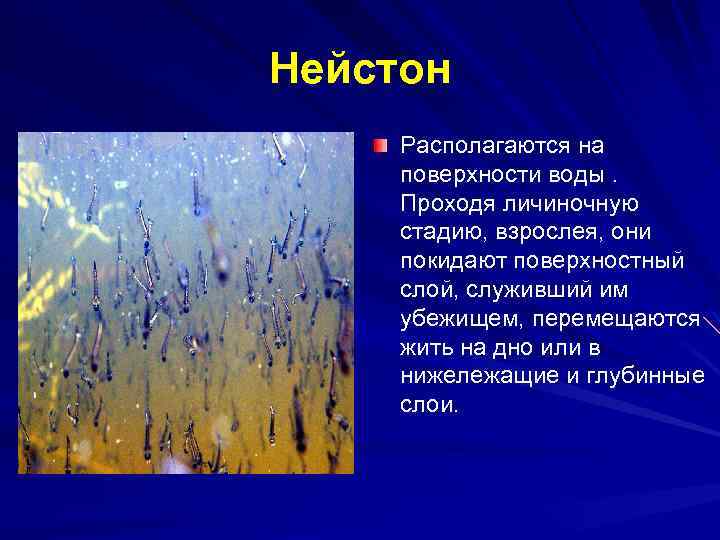 Нейстон

Располагаются на поверхности воды . Проходя личиночную стадию, взрослея, они покидают поверхностный слой, служивший им убежищем, перемещаются жить на дно или в нижележащие и глубинные слои.